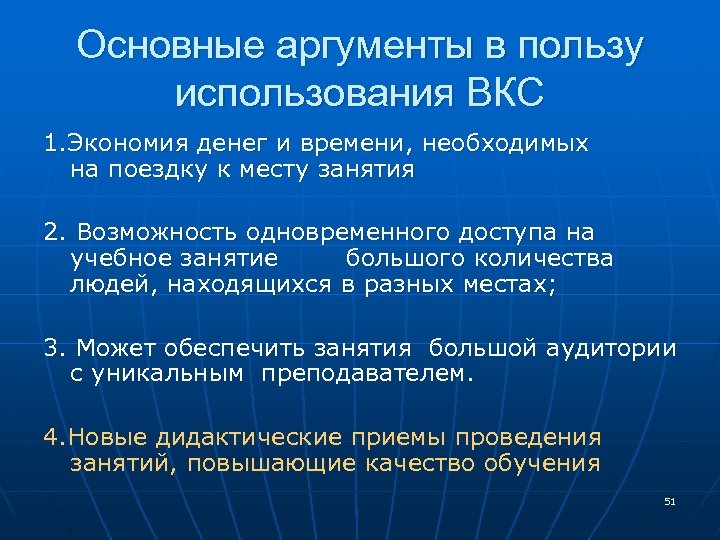 Основные аргументы в пользу использования ВКС

1.Экономия денег и времени, необходимых на поездку к месту занятия

2. Возможность одновременного доступа на учебное занятие большого количества людей, находящихся в разных местах;

3. Может обеспечить занятия большой аудитории с уникальным преподавателем.

4.Новые дидактические приемы проведения занятий, повышающие качество обучения

51